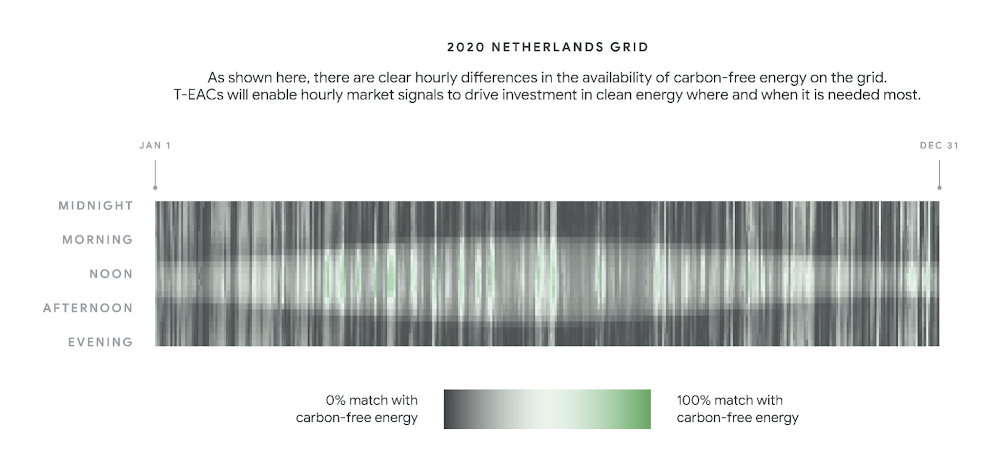 2020 NETHERLANDS GRID

As shown here, there are clear hourly differences in the availability of carbon-free energy on the grid. T-EACs will enable hourly market signals to drive investment in clean energy where and when it is needed most.

JAN 1

DEC 31

MIDNIGHT

MORNING

NOON

AFTERNOON

EVENING

0% match with carbon-free energy

100% match with carbon-free energy